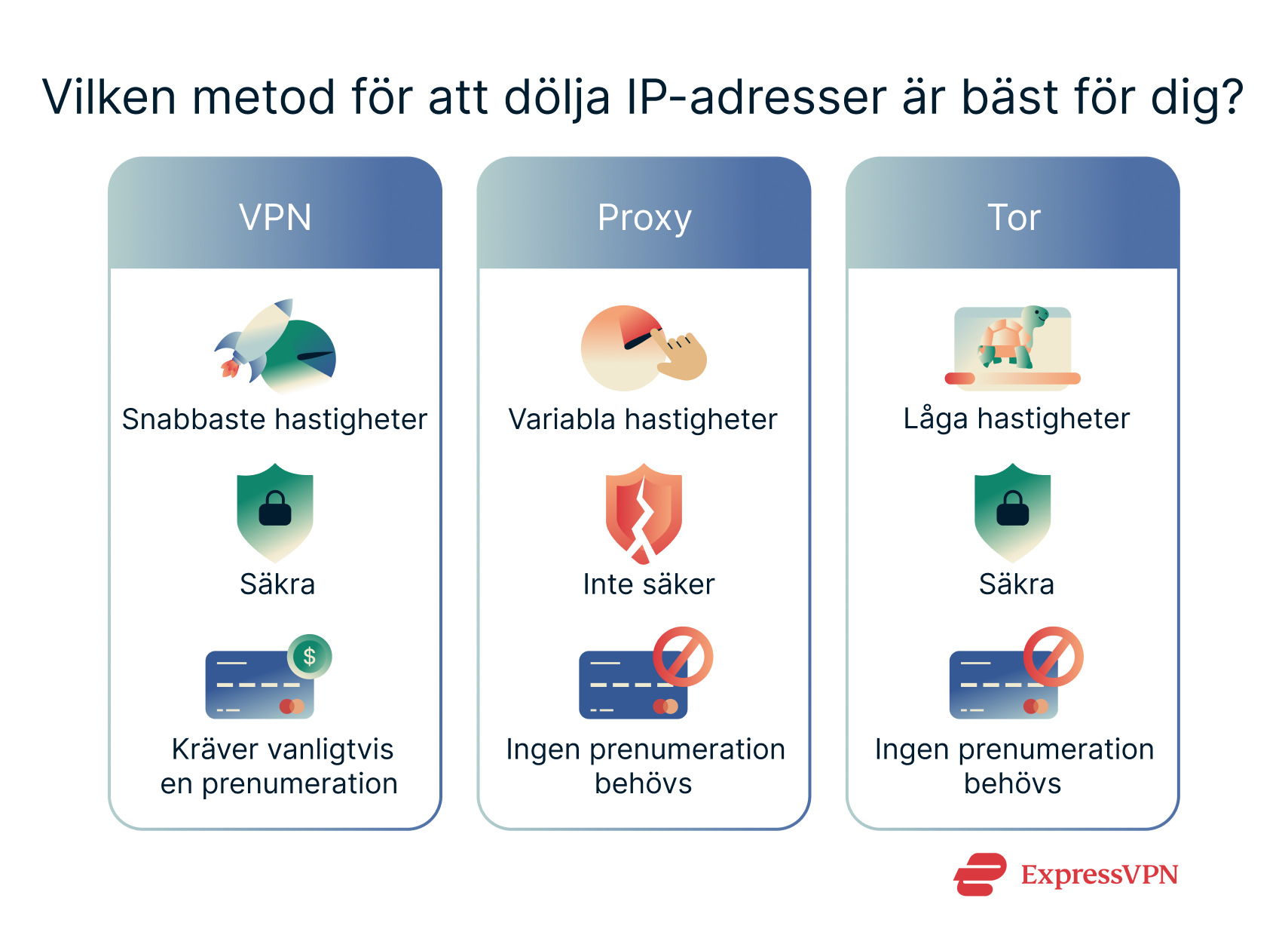 Vilken metod för att dölja IP-adresser är bäst för dig?

VPN

Snabbaste hastigheter

Säkra

$

Kräver vanligtvis en prenumeration

Proxy

Variabla hastigheter

Inte säker

Ingen prenumeration behövs

Tor

Låga hastigheter

Säkra

Ingen prenumeration behövs

ExpressVPN